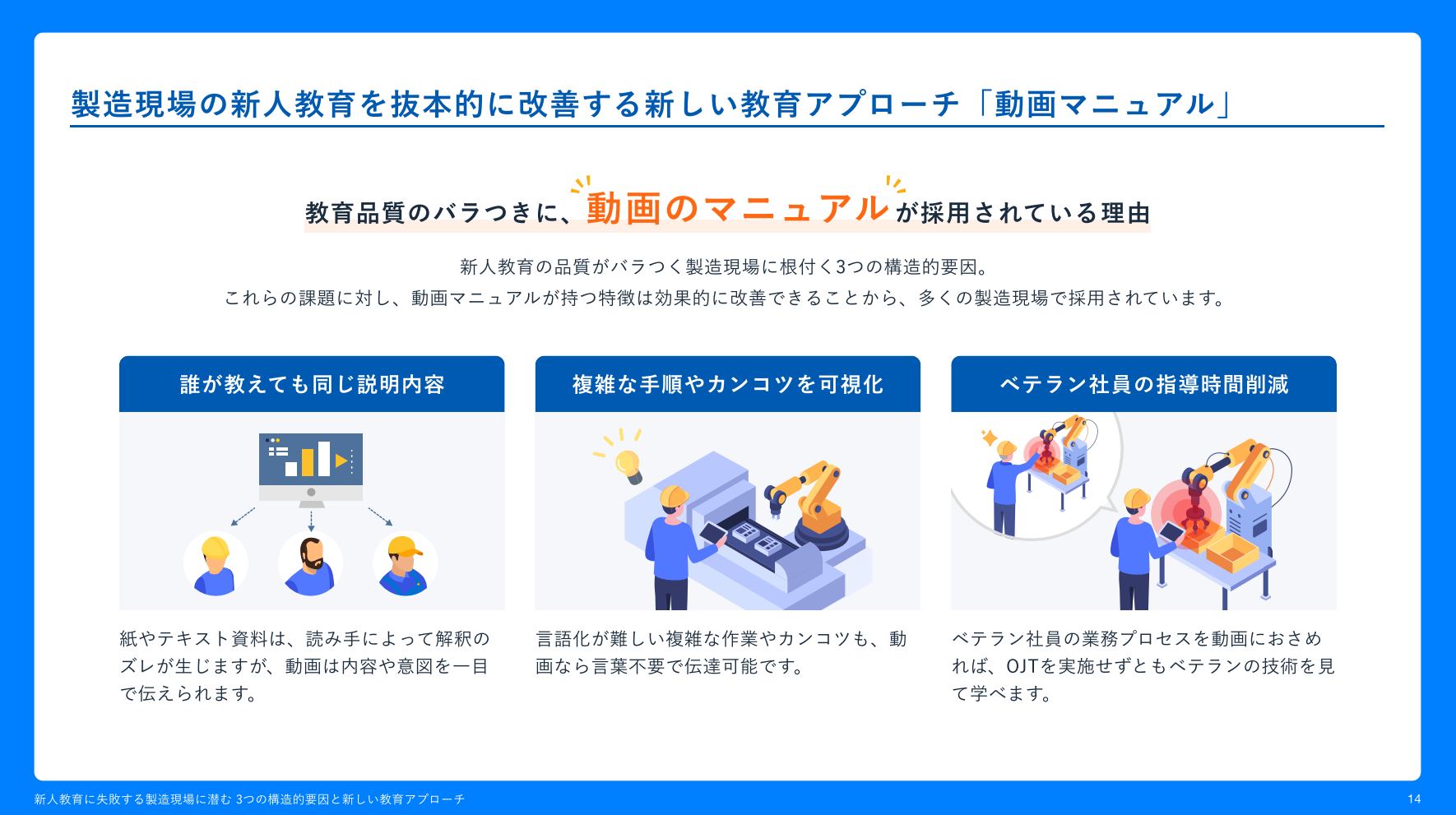 製造現場の新人教育を抜本的に改善する新しい教育アプローチ「動画マニュアル」

教育品質のバラつきに、動画のマニュアルが採用されている理由

新人教育の品質がバラつく製造現場に根付く3つの構造的要因。
これらの課題に対し、動画マニュアルが持つ特徴は効果的に改善できることから、多くの製造現場で採用されています。

誰が教えても同じ説明内容

紙やテキスト資料は、読み手によって解釈のズレが生じますが、動画は内容や意図を一目で伝えられます。

複雑な手順やカンコツを可視化

言語化が難しい複雑な作業やカンコツも、動画なら言葉不要で伝達可能です。

ベテラン社員の指導時間削減

ベテラン社員の業務プロセスを動画におさめれば、OJTを実施せずともベテランの技術を見て学べます。

新人教育に失敗する製造現場に潜む 3つの構造的要因と新しい教育アプローチ

14